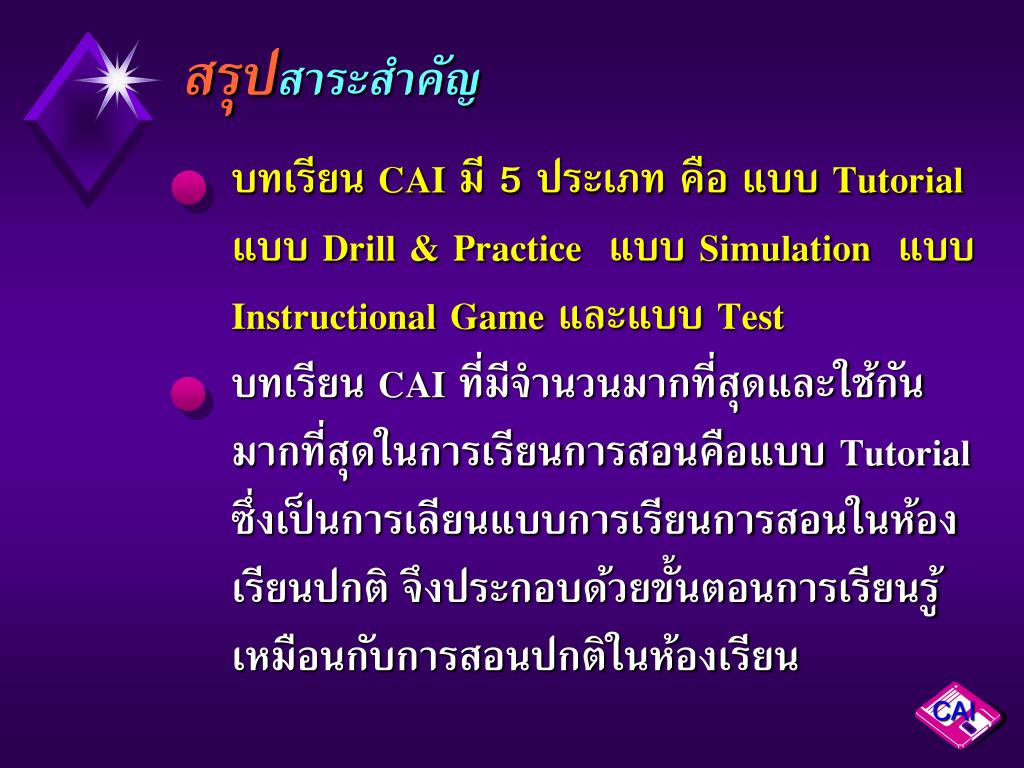 สรุปสาระสำคัญ

บทเรียน CAI มี 5 ประเภท คือ แบบ Tutorial แบบ Drill & Practice แบบ Simulation แบบ Instructional Game และแบบ Test

บทเรียน CAI ที่มีจำนวนมากที่สุดและใช้กันมากที่สุดในการเรียนการสอนคือแบบ Tutorial ซึ่งเป็นการเลียนแบบการเรียนการสอนในห้องเรียนปกติ จึงประกอบด้วยขั้นตอนการเรียนรู้เหมือนกับการสอนปกติในห้องเรียน

CAI